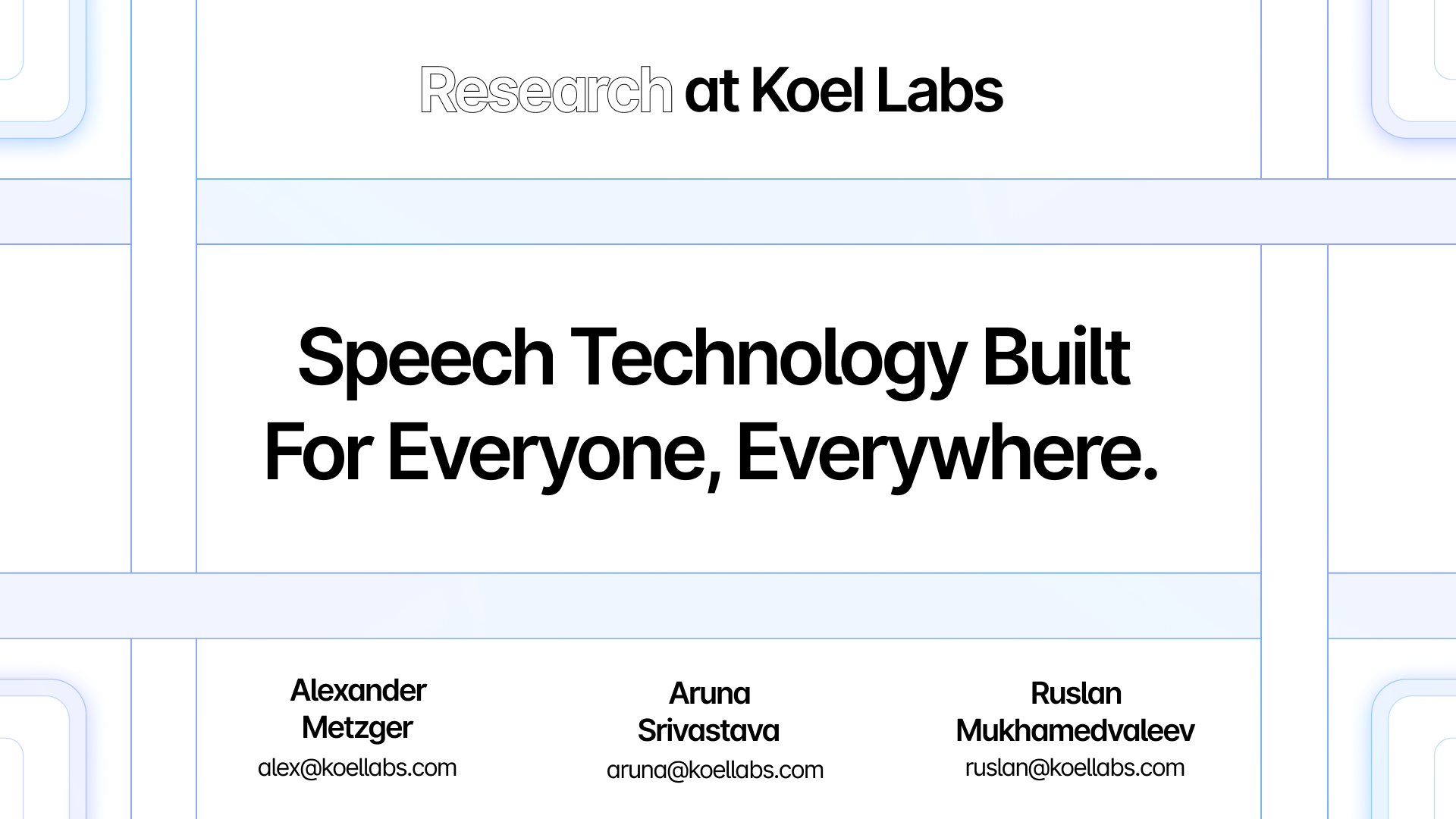 Research at Koel Labs

Speech Technology Built For Everyone, Everywhere.

Alexander Metzger
alex@koellabs.com

Aruna Srivastava
aruna@koellabs.com

Ruslan Mukhamedvaleev
ruslan@koellabs.com